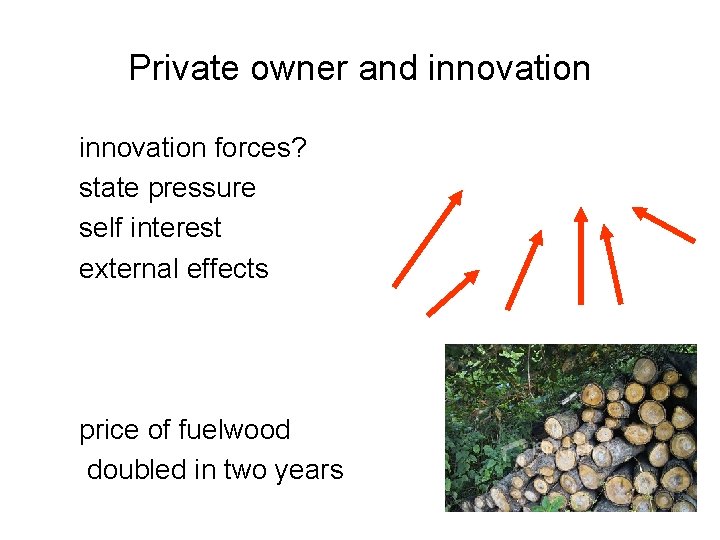 Private owner and innovation

innovation forces?
state pressure
self interest
external effects

price of fuelwood
doubled in two years